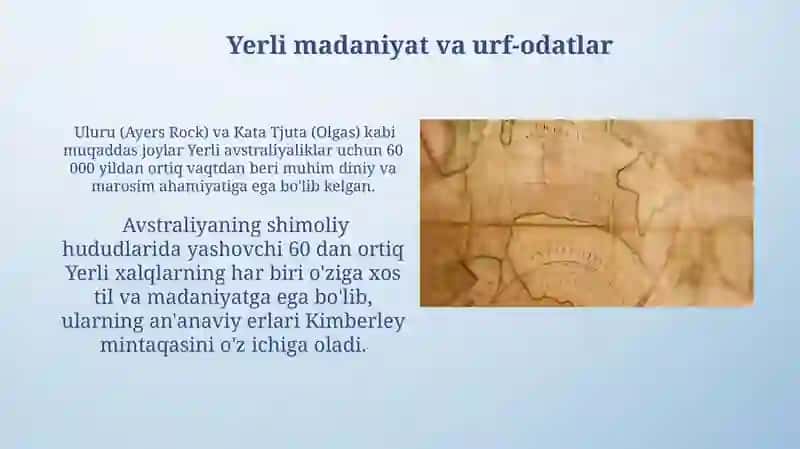 Yerli madaniyat va urf-odatlar

Uluru (Ayers Rock) va Kata Tjuta (Olgas) kabi muqaddas joylar Yerli avstraliyaliklar uchun 60 000 yildan ortiq vaqtdan beri muhim diniy va marosim ahamiyatiga ega bo'lib kelgan.

Avstraliyaning shimoliy hududlarida yashovchi 60 dan ortiq Yerli xalqlarning har biri o'ziga xos til va madaniyatga ega bo'lib, ularning an'anaviy erlari Kimberley mintaqasini o'z ichiga oladi.